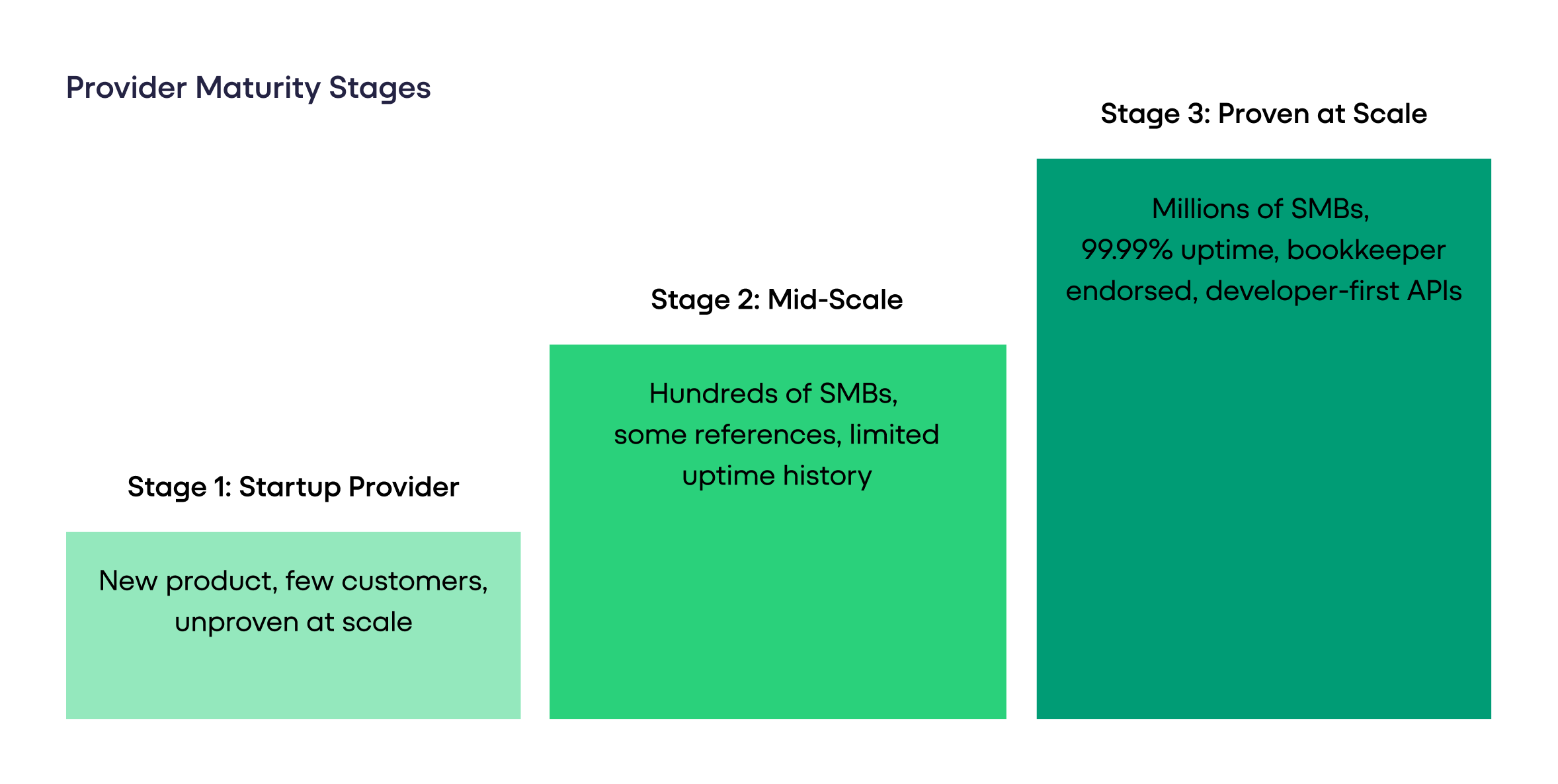 Provider Maturity Stages

Stage 1: Startup Provider

New product, few customers, unproven at scale

Stage 2: Mid-Scale

Hundreds of SMBs, some references, limited uptime history

Stage 3: Proven at Scale

Millions of SMBs, 99.99% uptime, bookkeeper endorsed, developer-first APIs